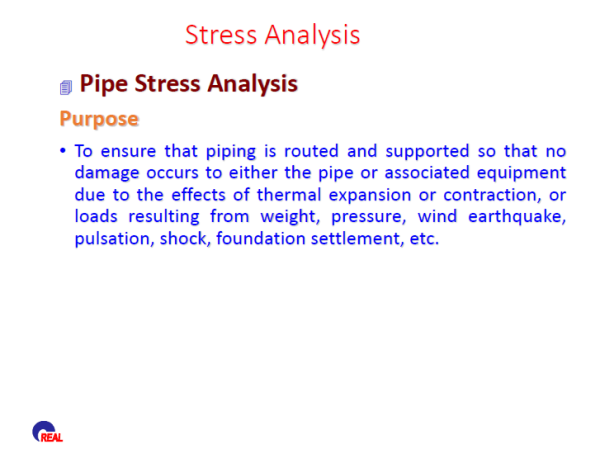 Stress Analysis

Pipe Stress Analysis

Purpose

• To ensure that piping is routed and supported so that no damage occurs to either the pipe or associated equipment due to the effects of thermal expansion or contraction, or loads resulting from weight, pressure, wind earthquake, pulsation, shock, foundation settlement, etc.

REAL